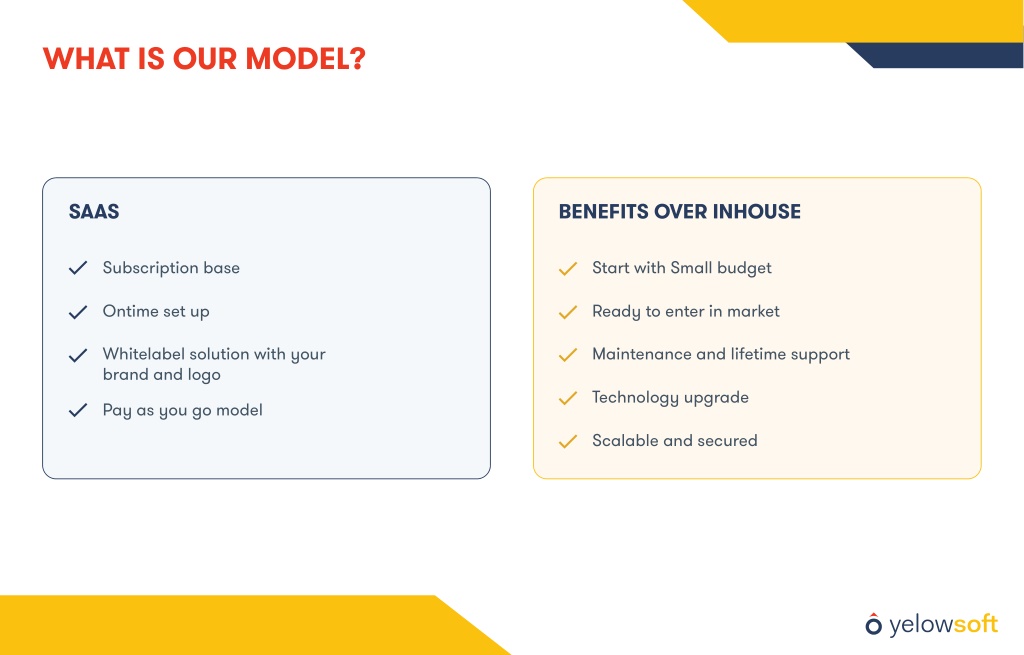 WHAT IS OUR MODEL?

SAAS

Subscription base

Ontime set up

Whitelabel solution with your brand and logo

Pay as you go model

BENEFITS OVER INHOUSE

Start with Small budget

Ready to enter in market

Maintenance and lifetime support

Technology upgrade

Scalable and secured

yelowsoft